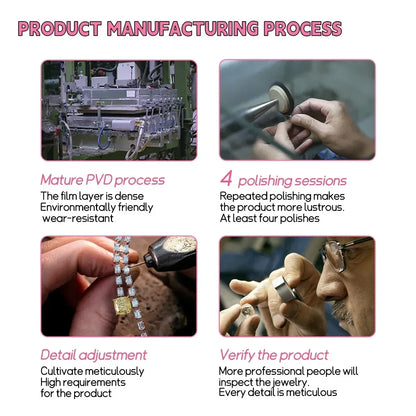 PRODUCT MANUFACTURING PROCESS

Mature PVD process
The film layer is dense
Environmentally friendly
wear-resistant

4 polishing sessions
Repeated polishing makes the product more lustrous.
At least four polishes

Detail adjustment
Cultivate meticulously
High requirements for the product

Verify the product
More professional people will inspect the jewelry.
Every detail is meticulous